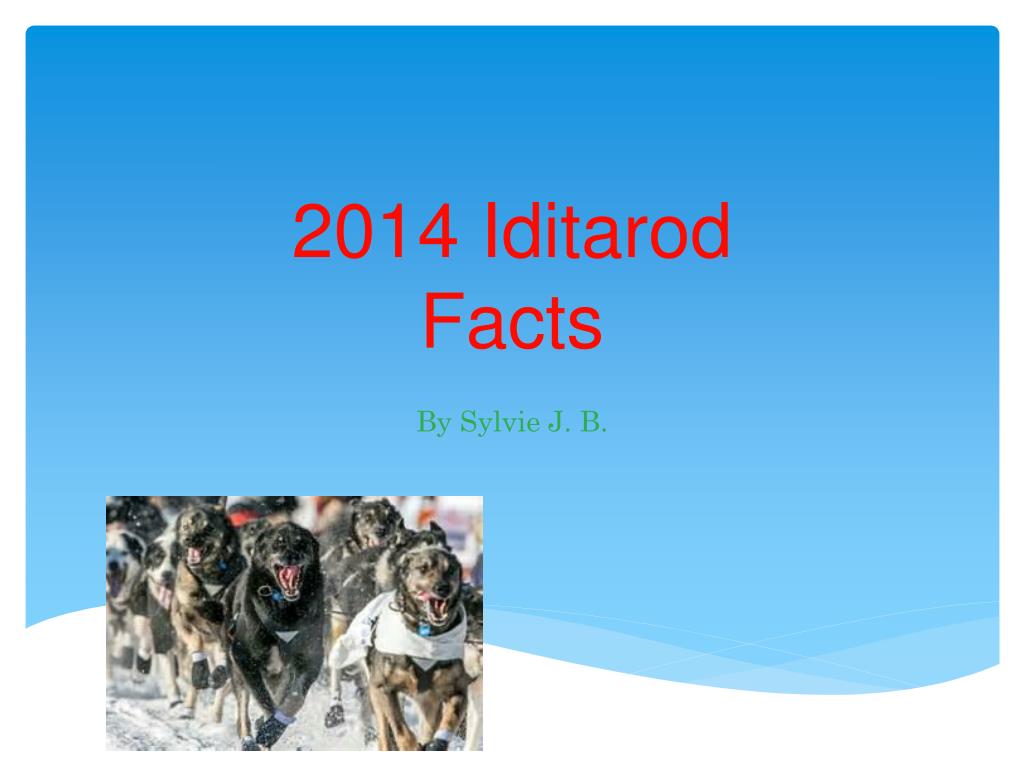 2014 Iditarod Facts

By Sylvie J. B.